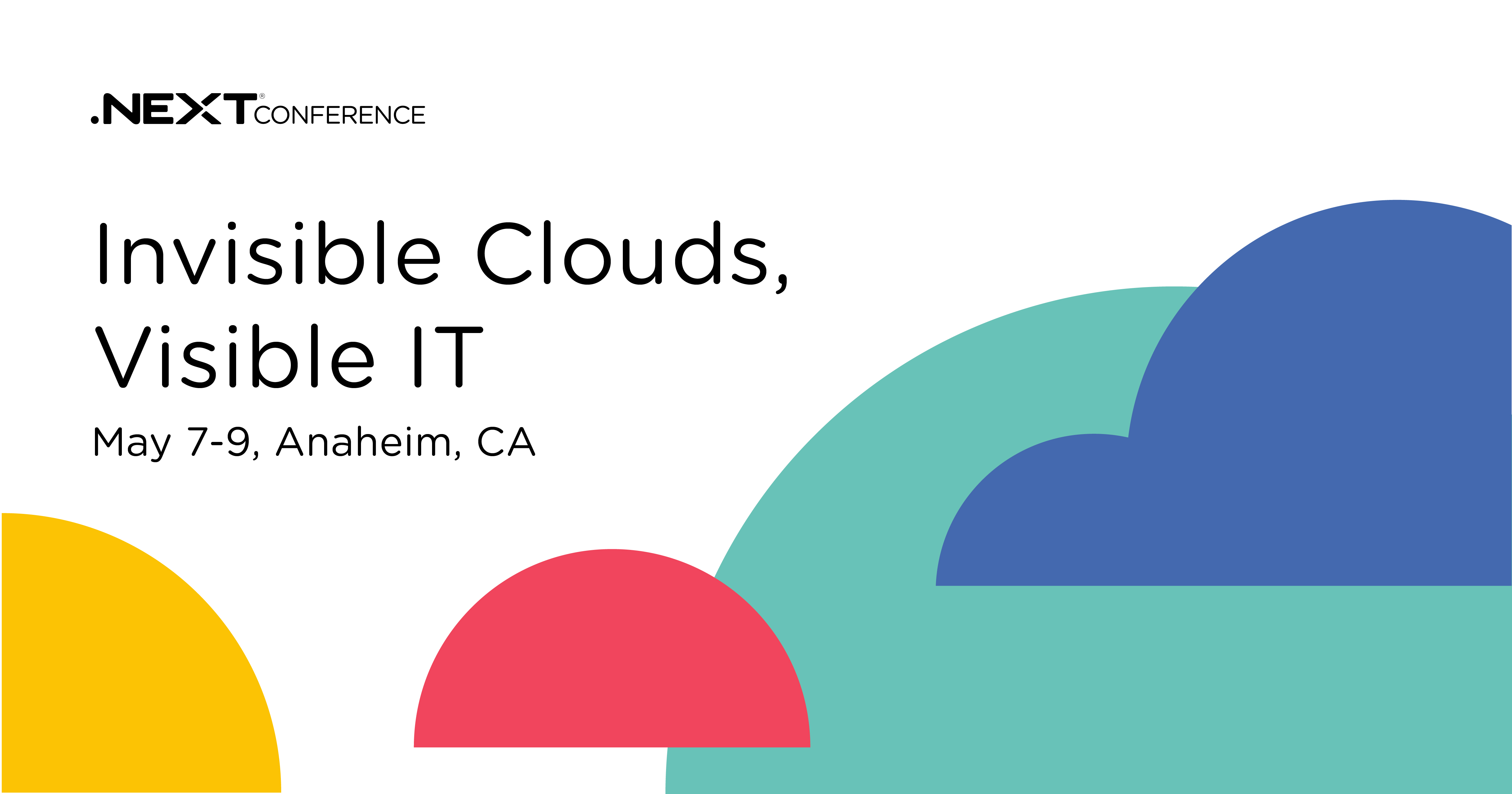 .NEXT® CONFERENCE

Invisible Clouds, Visible IT

May 7-9, Anaheim, CA